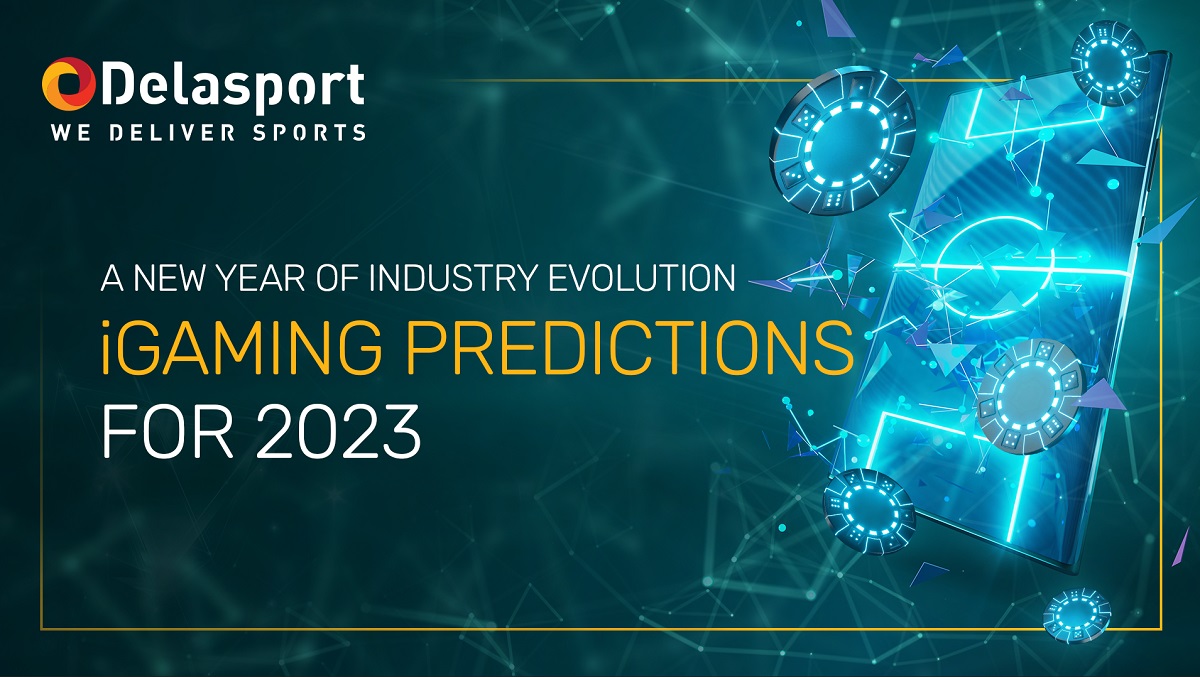 Delasport
WE DELIVER SPORTS

A NEW YEAR OF INDUSTRY EVOLUTION
iGAMING PREDICTIONS
FOR 2023